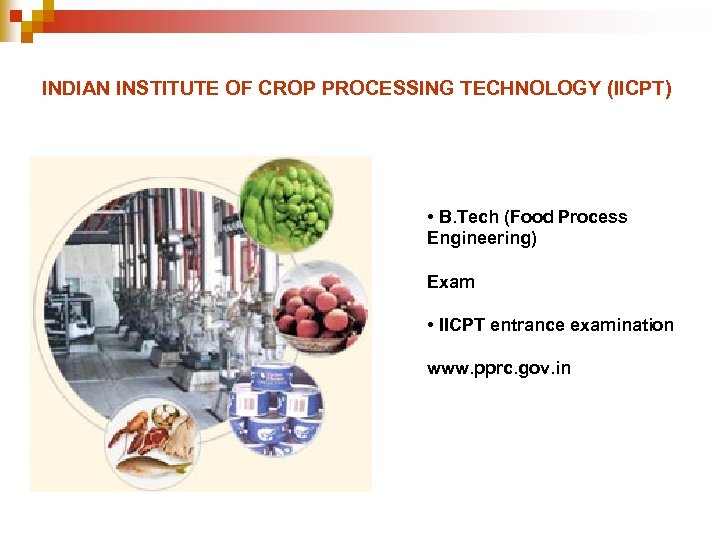 INDIAN INSTITUTE OF CROP PROCESSING TECHNOLOGY (IICPT)

• B.Tech (Food Process Engineering)

Exam

• IICPT entrance examination

www.pprc.gov.in